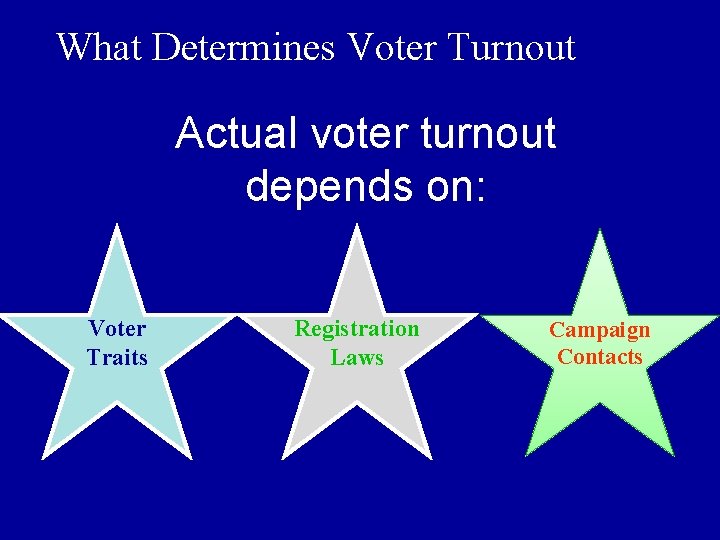 What Determines Voter Turnout

Actual voter turnout depends on:

Voter Traits

Registration Laws

Campaign Contacts